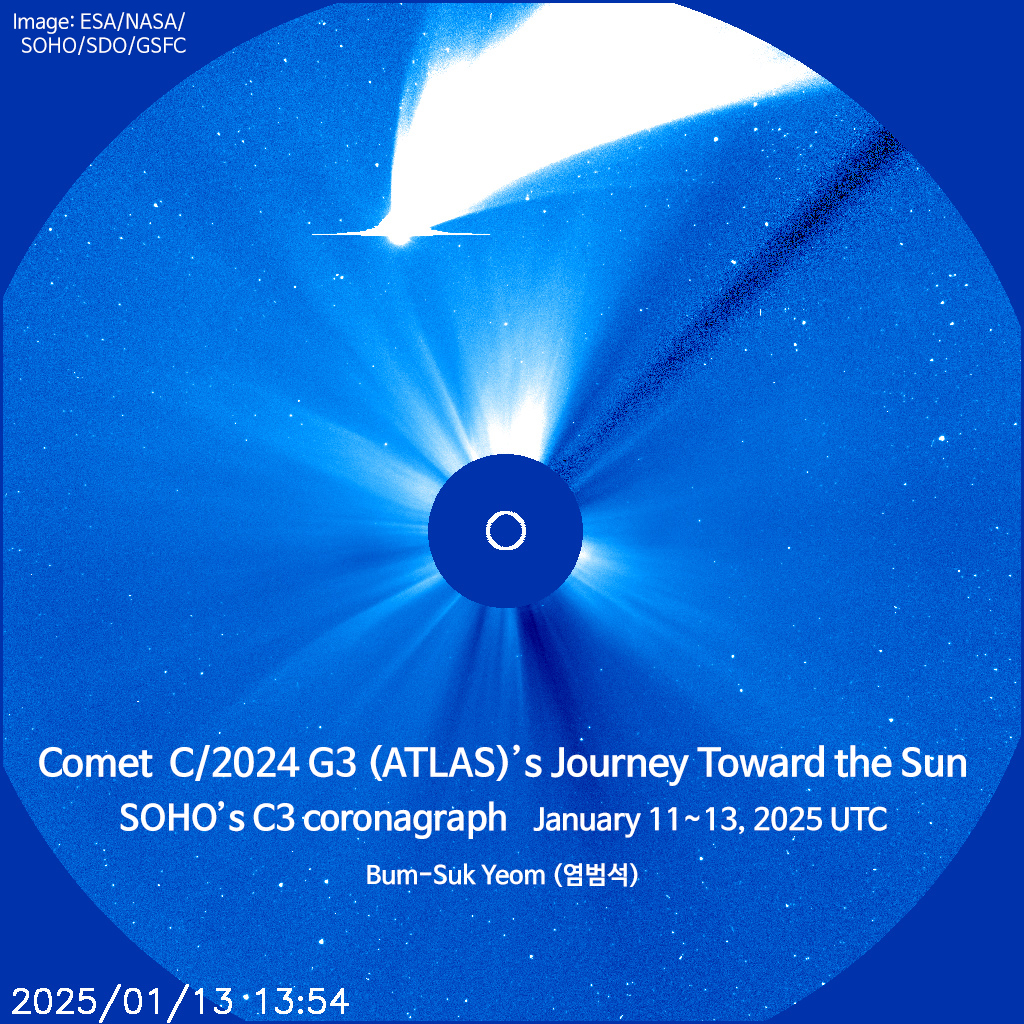 Image: ESA/NASA/
SOHO/SDO/GSFC

Comet C/2024 G3 (ATLAS)'s Journey Toward the Sun
SOHO's C3 coronagraph January 11~13, 2025 UTC
Bum-Suk Yeom (염범석)

2025/01/13 13:54